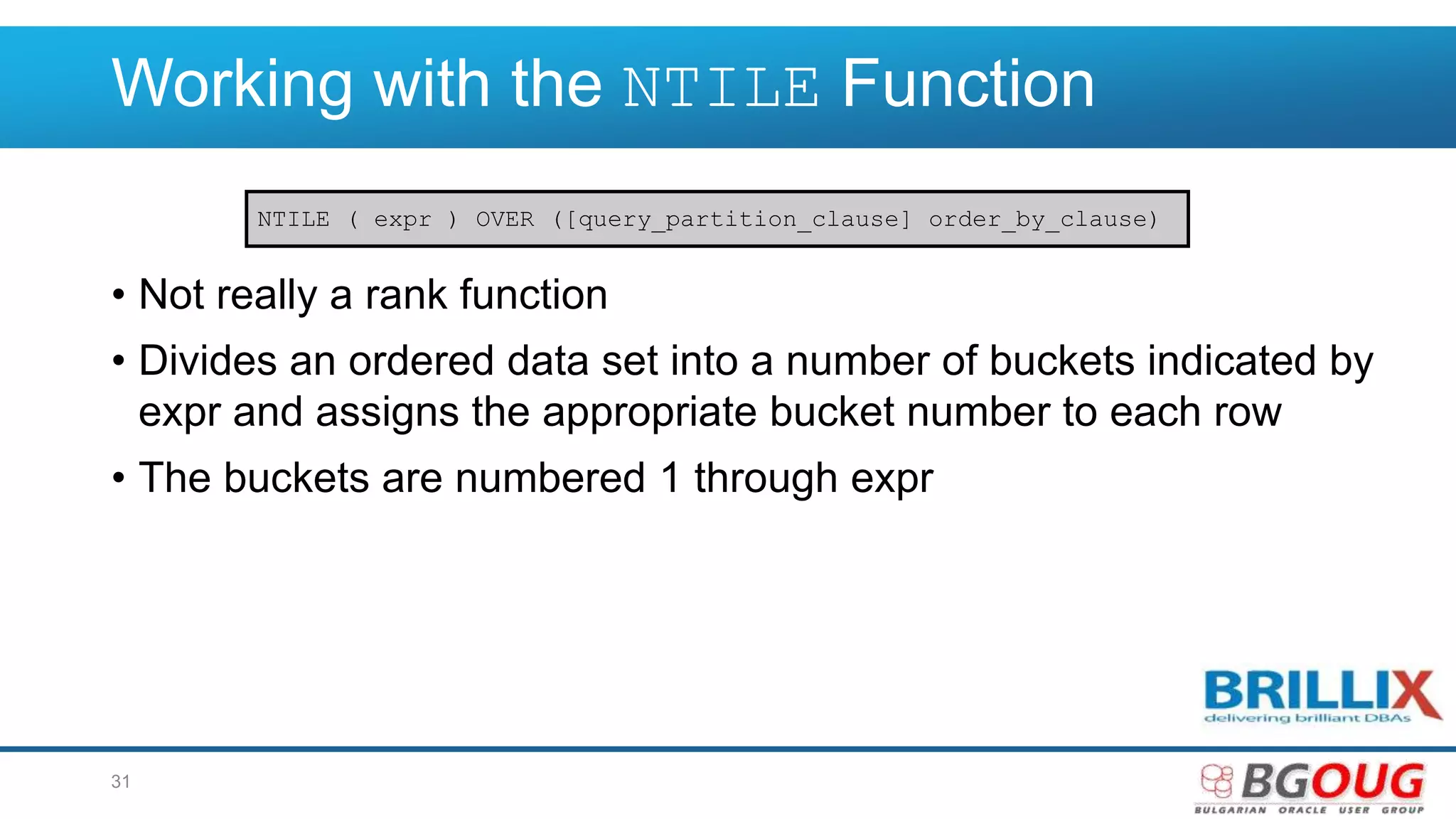 Working with the NTILE Function

NTILE ( expr ) OVER ([query_partition_clause] order_by_clause)

• Not really a rank function
• Divides an ordered data set into a number of buckets indicated by expr and assigns the appropriate bucket number to each row
• The buckets are numbered 1 through expr

BRILLIX
delivering brilliant DBAs

31

BGOUG
BULGARIAN ORACLE USER GROUP